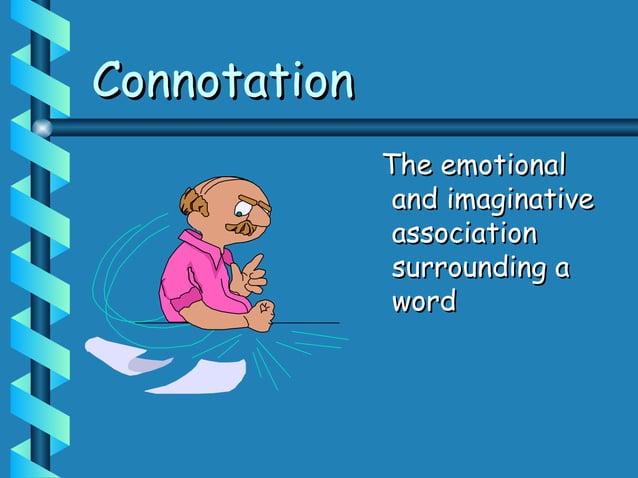 Connotation

The emotional and imaginative association surrounding a word